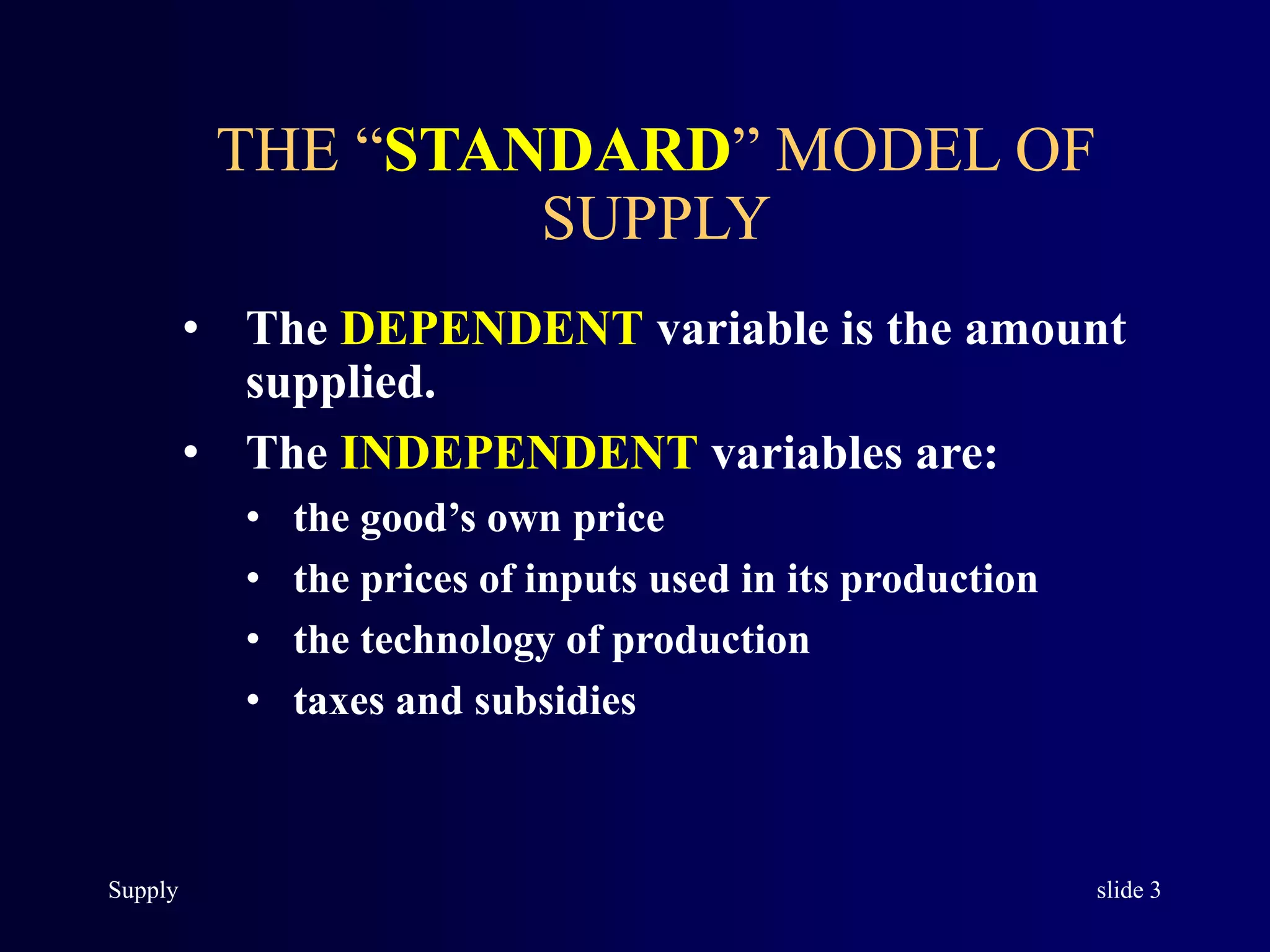 THE “STANDARD” MODEL OF SUPPLY

• The DEPENDENT variable is the amount supplied.
• The INDEPENDENT variables are:
  • the good’s own price
  • the prices of inputs used in its production
  • the technology of production
  • taxes and subsidies

Supply

slide 3